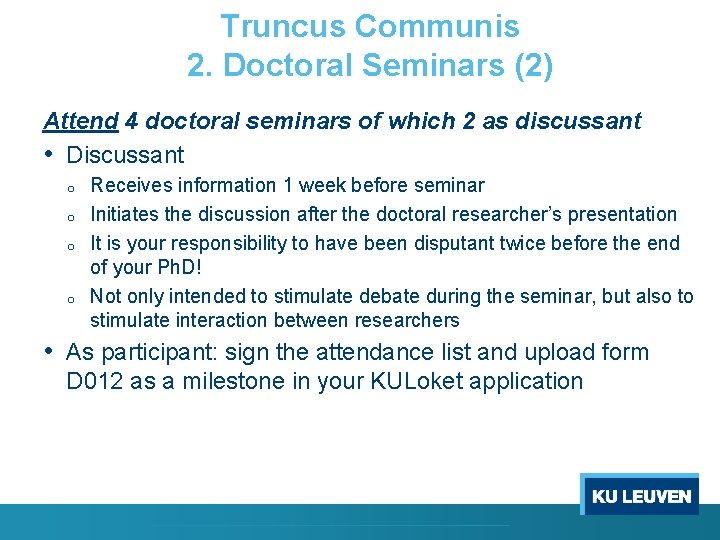 Truncus Communis
2. Doctoral Seminars (2)

Attend 4 doctoral seminars of which 2 as discussant

• Discussant
  o Receives information 1 week before seminar
  o Initiates the discussion after the doctoral researcher's presentation
  o It is your responsibility to have been disputant twice before the end of your PhD!
  o Not only intended to stimulate debate during the seminar, but also to stimulate interaction between researchers
• As participant: sign the attendance list and upload form D012 as a milestone in your KULoket application

KU LEUVEN